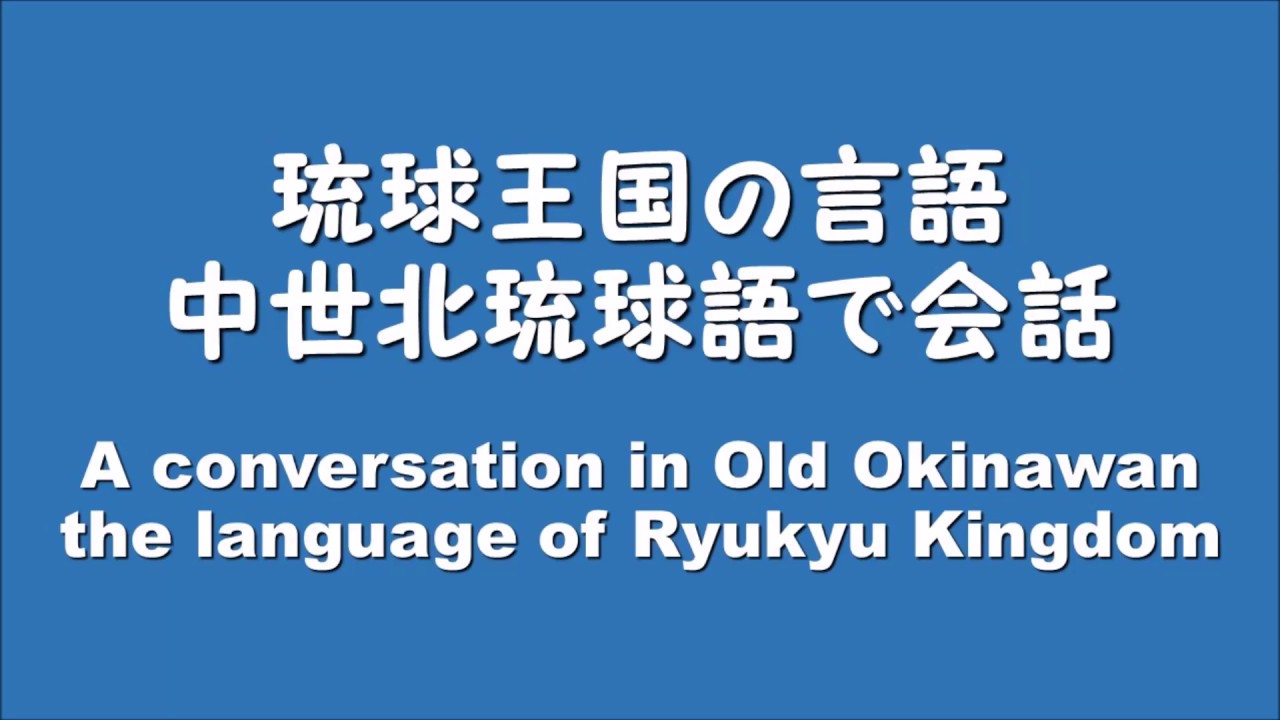 琉球王国の言語
中世北琉球語で会話

A conversation in Old Okinawan
the language of Ryukyu Kingdom